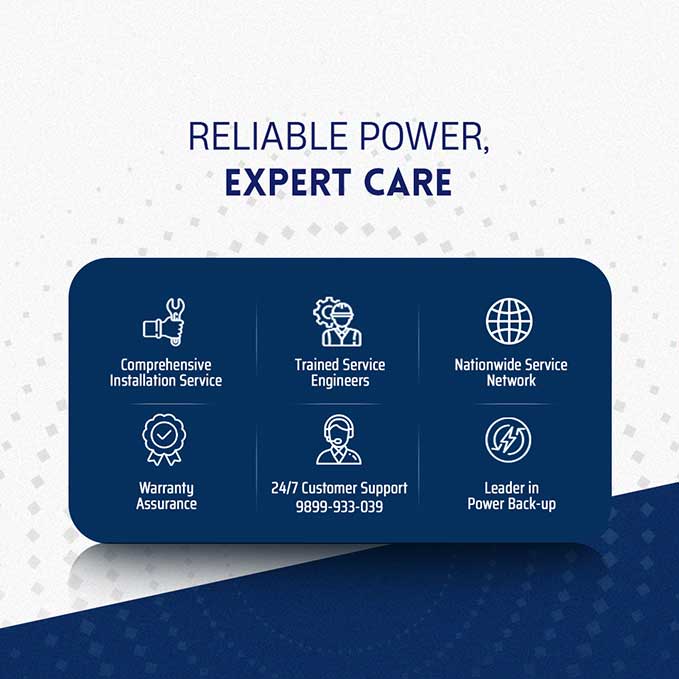 RELIABLE POWER,
EXPERT CARE

Comprehensive Installation Service

Trained Service Engineers

Nationwide Service Network

Warranty Assurance

24/7 Customer Support
9899-933-039

Leader in Power Back-up